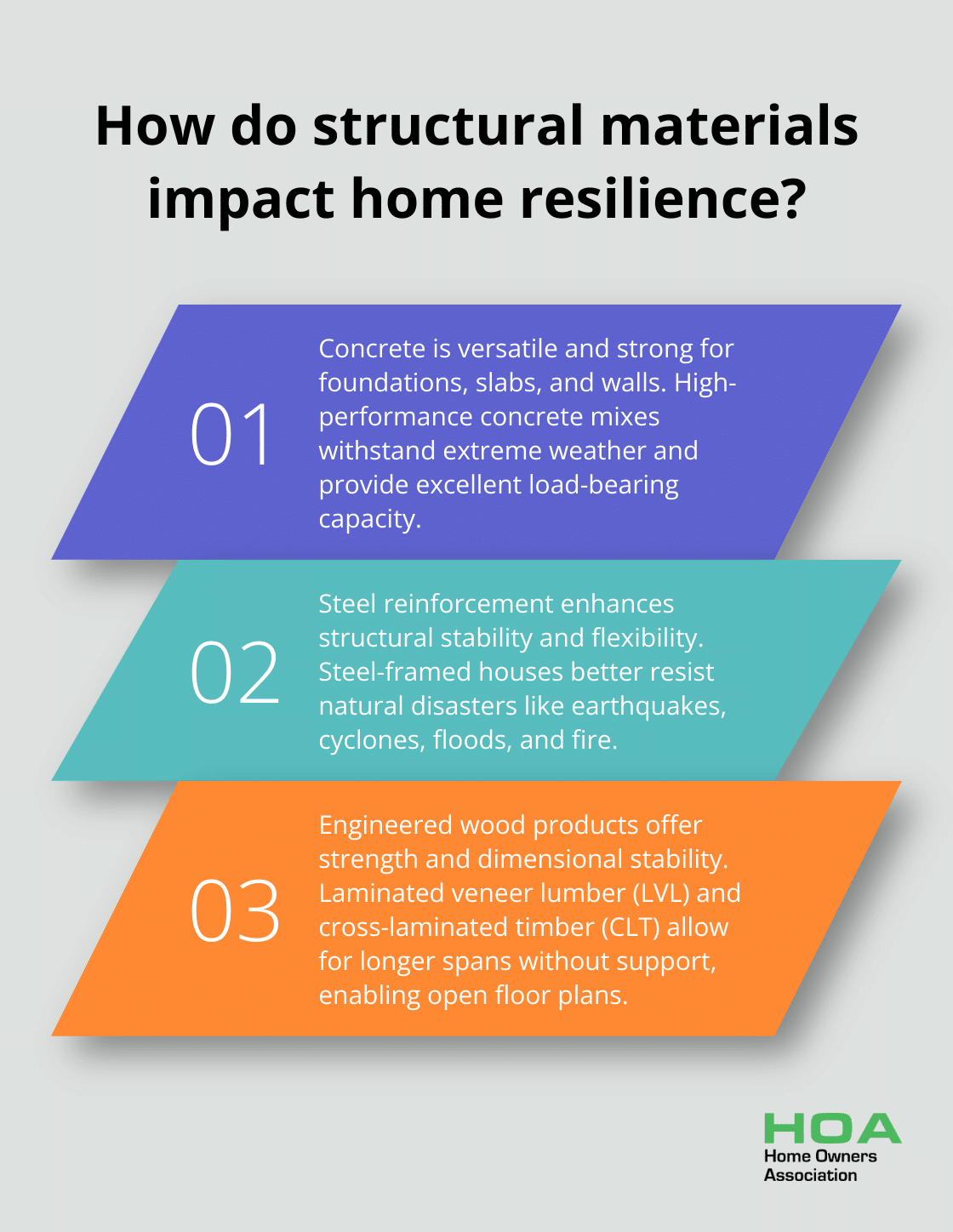 How do structural materials impact home resilience?

01

Concrete is versatile and strong for foundations, slabs, and walls. High-performance concrete mixes withstand extreme weather and provide excellent load-bearing capacity.

02

Steel reinforcement enhances structural stability and flexibility. Steel-framed houses better resist natural disasters like earthquakes, cyclones, floods, and fire.

03

Engineered wood products offer strength and dimensional stability. Laminated veneer lumber (LVL) and cross-laminated timber (CLT) allow for longer spans without support, enabling open floor plans.

HOA
Home Owners Association